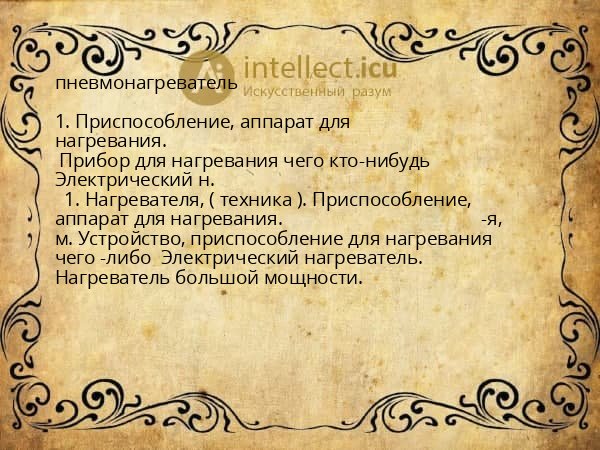 intellect.icu
Искусственный разум

пневмонагреватель

1. Приспособление, аппарат для нагревания.
Прибор для нагревания чего кто-нибудь Электрический н.
1. Нагревателя, ( техника ). Приспособление, аппарат для нагревания. -я, м. Устройство, приспособление для нагревания чего -либо Электрический нагреватель. Нагреватель большой мощности.